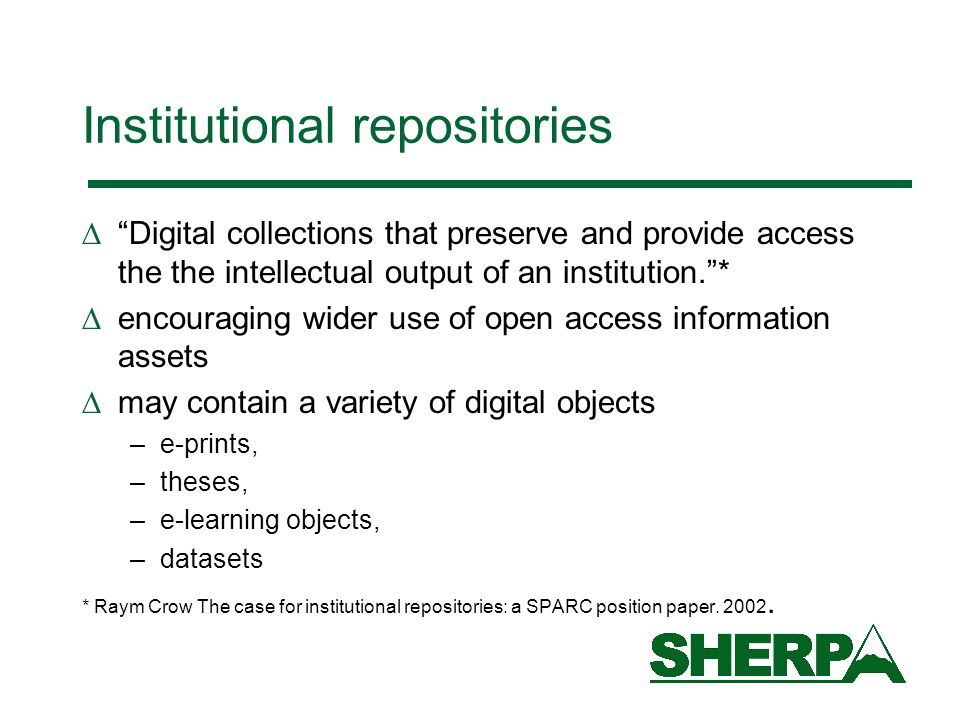 Institutional repositories

∆ “Digital collections that preserve and provide access the the intellectual output of an institution.”*

∆ encouraging wider use of open access information assets

∆ may contain a variety of digital objects

– e-prints,

– theses,

– e-learning objects,

– datasets

* Raym Crow The case for institutional repositories: a SPARC position paper. 2002.

SHERPA